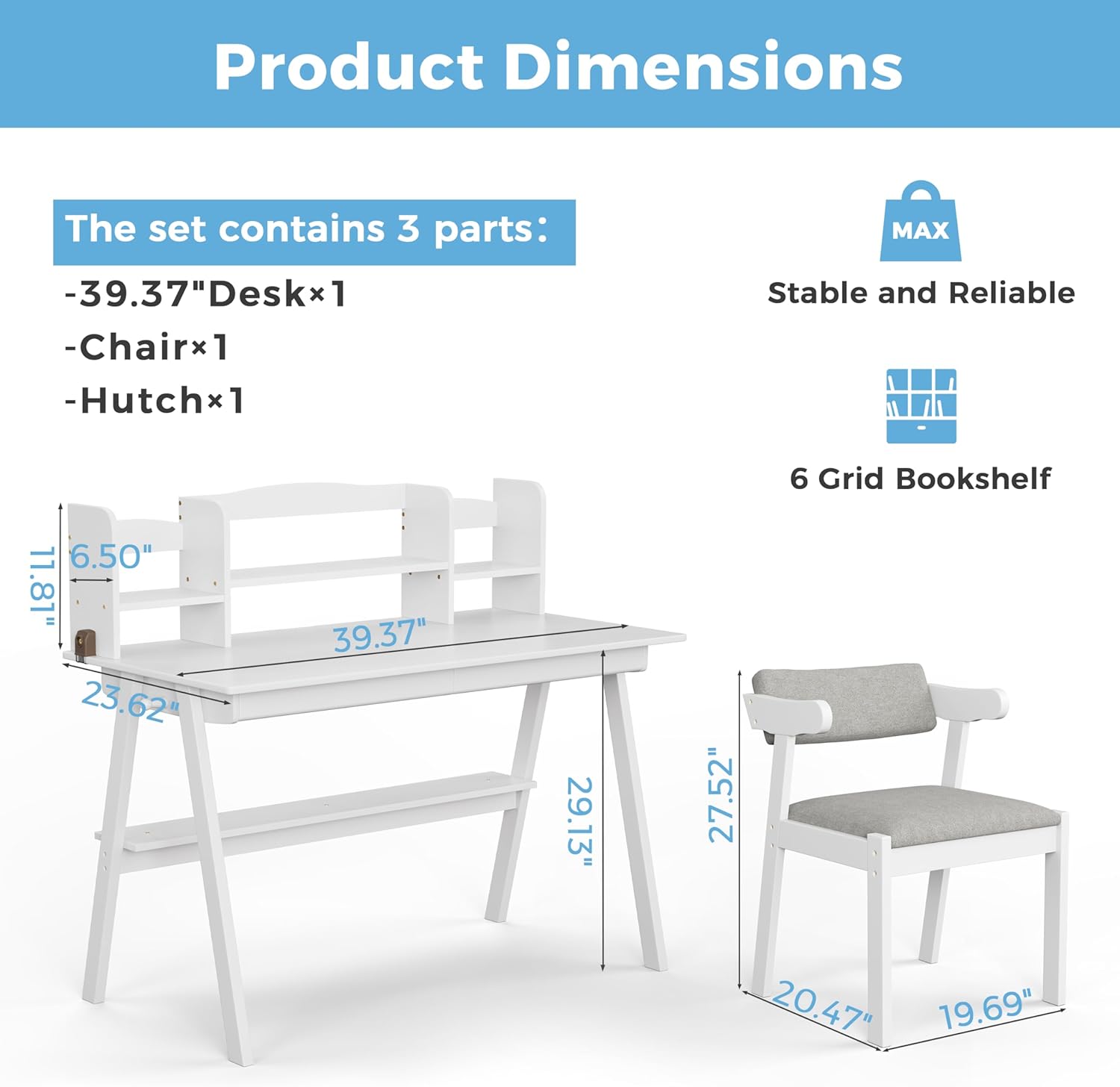 Product Dimensions

The set contains 3 parts:

-39.37"Desk×1

-Chair×1

-Hutch×1

MAX

Stable and Reliable

6 Grid Bookshelf

11.81"

6.50"

39.37"

23.62"

29.13"

27.52"

20.47"

19.69"